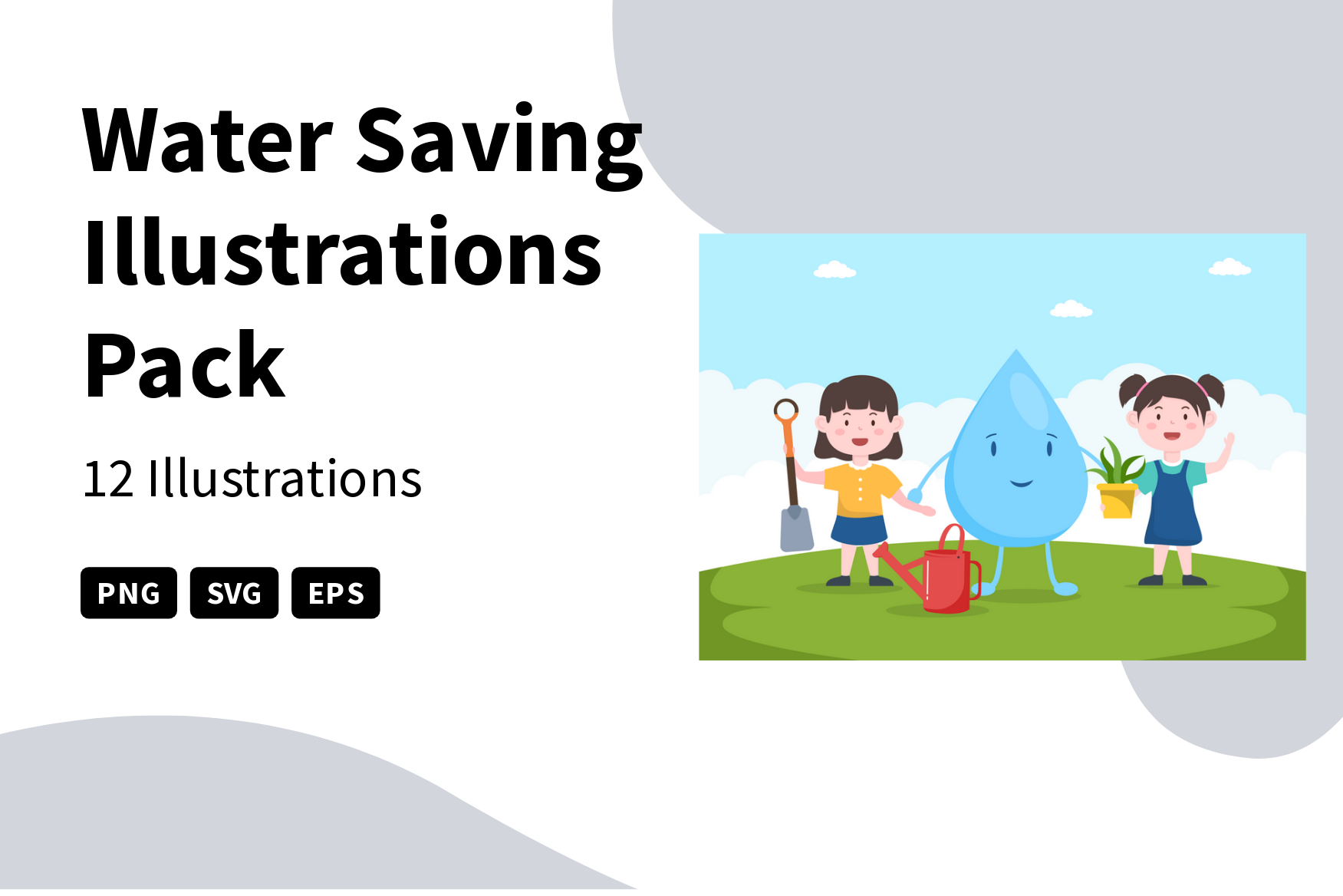 Water Saving Illustrations Pack

12 Illustrations

PNG SVG EPS